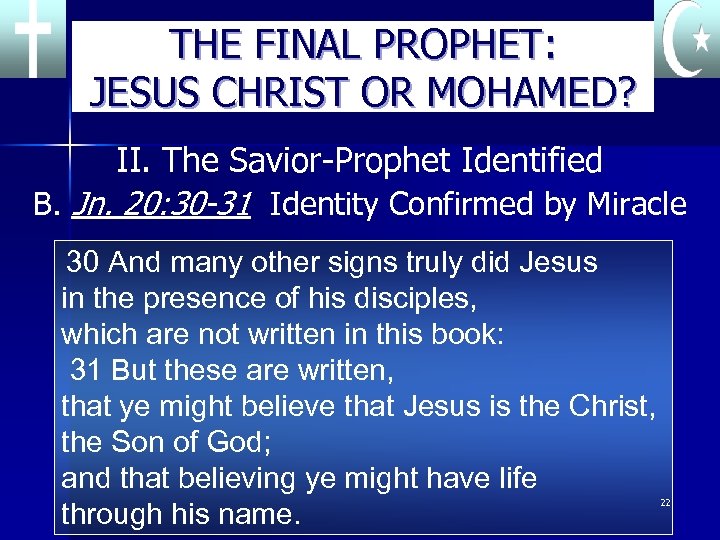 THE FINAL PROPHET:
JESUS CHRIST OR MOHAMED?

II. The Savior-Prophet Identified

B. Jn. 20:30-31 Identity Confirmed by Miracle

30 And many other signs truly did Jesus in the presence of his disciples, which are not written in this book:
31 But these are written, that ye might believe that Jesus is the Christ, the Son of God; and that believing ye might have life through his name.

22